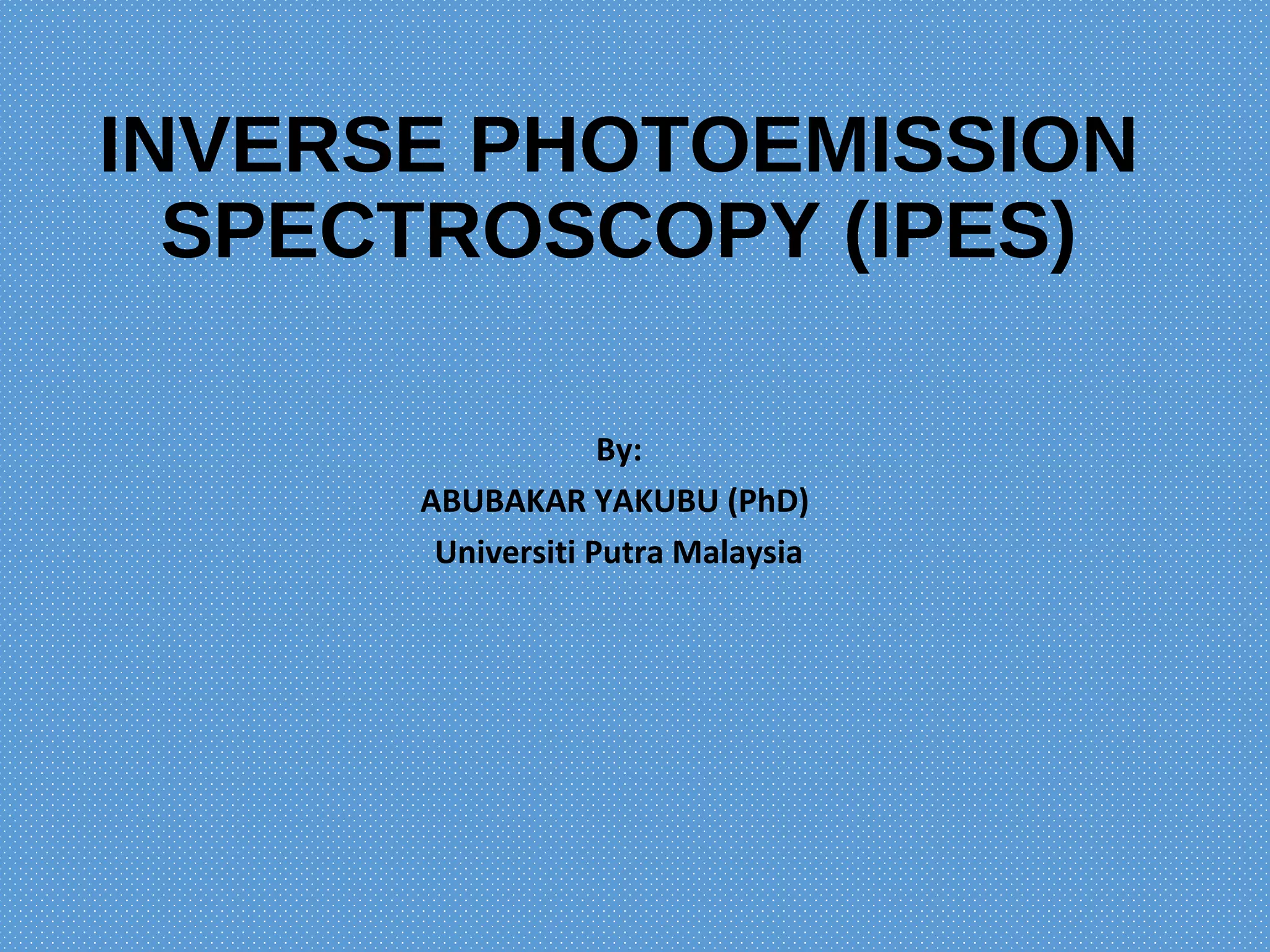 INVERSE PHOTOEMISSION SPECTROSCOPY (IPES)

By:

ABUBAKAR YAKUBU (PhD)

Universiti Putra Malaysia